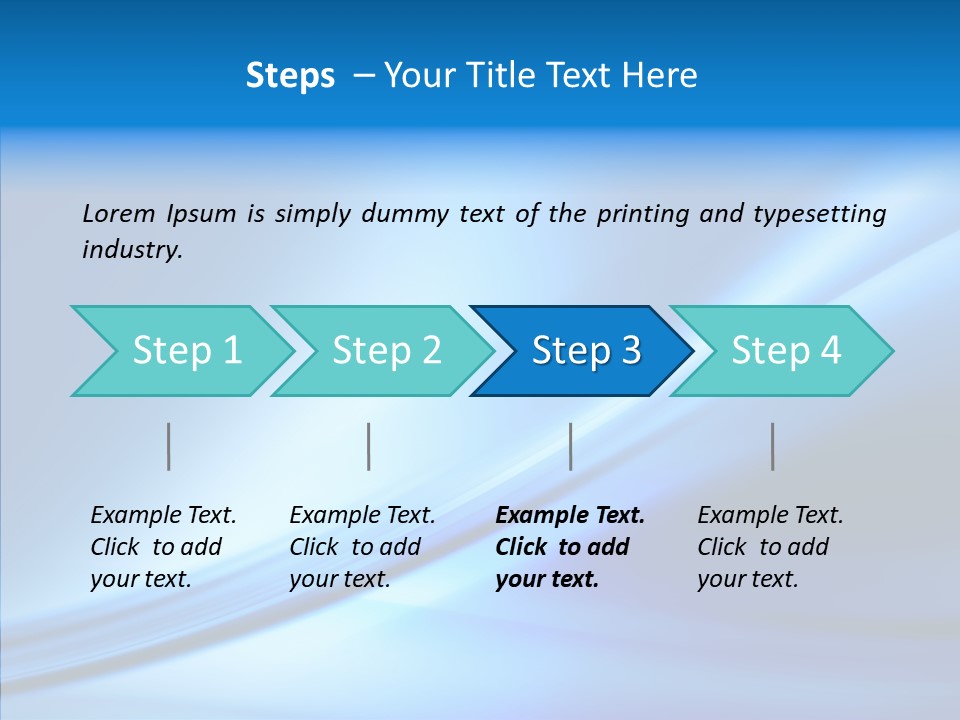 Steps – Your Title Text Here

Lorem Ipsum is simply dummy text of the printing and typesetting industry.

Step 1

Step 2

Step 3

Step 4

Example Text. Click to add your text.

Example Text. Click to add your text.

Example Text. Click to add your text.

Example Text. Click to add your text.